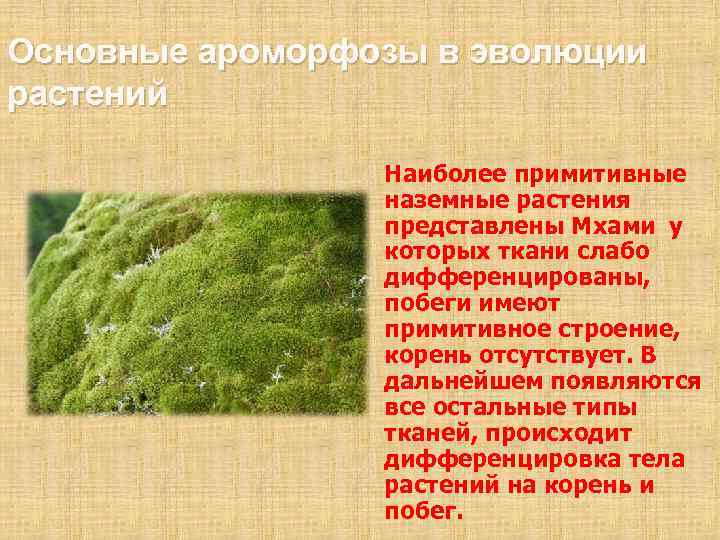 Основные ароморфозы в эволюции растений

Наиболее примитивные наземные растения представлены Мхами у которых ткани слабо дифференцированы, побеги имеют примитивное строение, корень отсутствует. В дальнейшем появляются все остальные типы тканей, происходит дифференцировка тела растений на корень и побег.